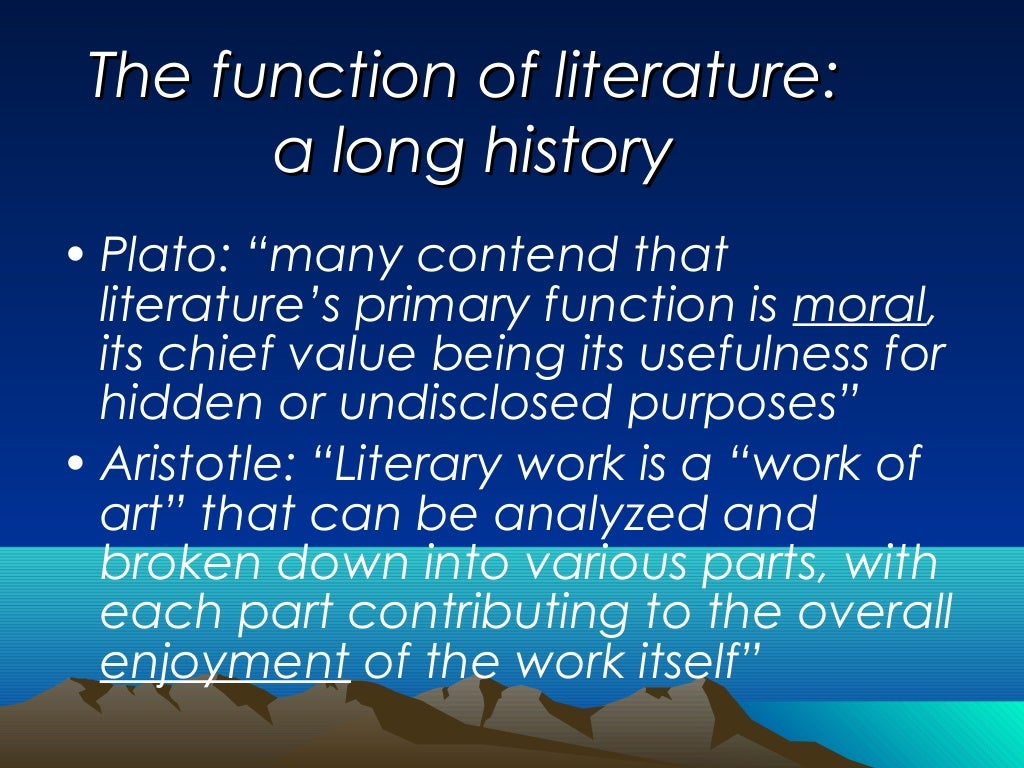 The function of literature: a long history

• Plato: “many contend that literature’s primary function is moral, its chief value being its usefulness for hidden or undisclosed purposes”
• Aristotle: “Literary work is a “work of art” that can be analyzed and broken down into various parts, with each part contributing to the overall enjoyment of the work itself”